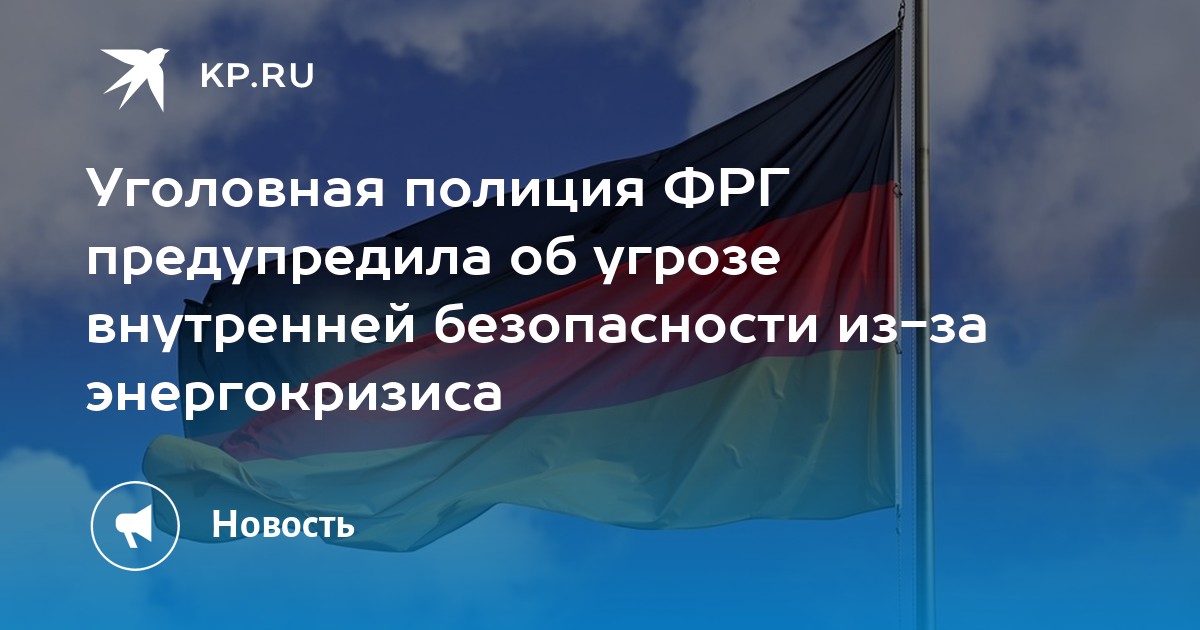 KP.RU

Уголовная полиция ФРГ предупредила об угрозе внутренней безопасности из-за энергокризиса

Новость